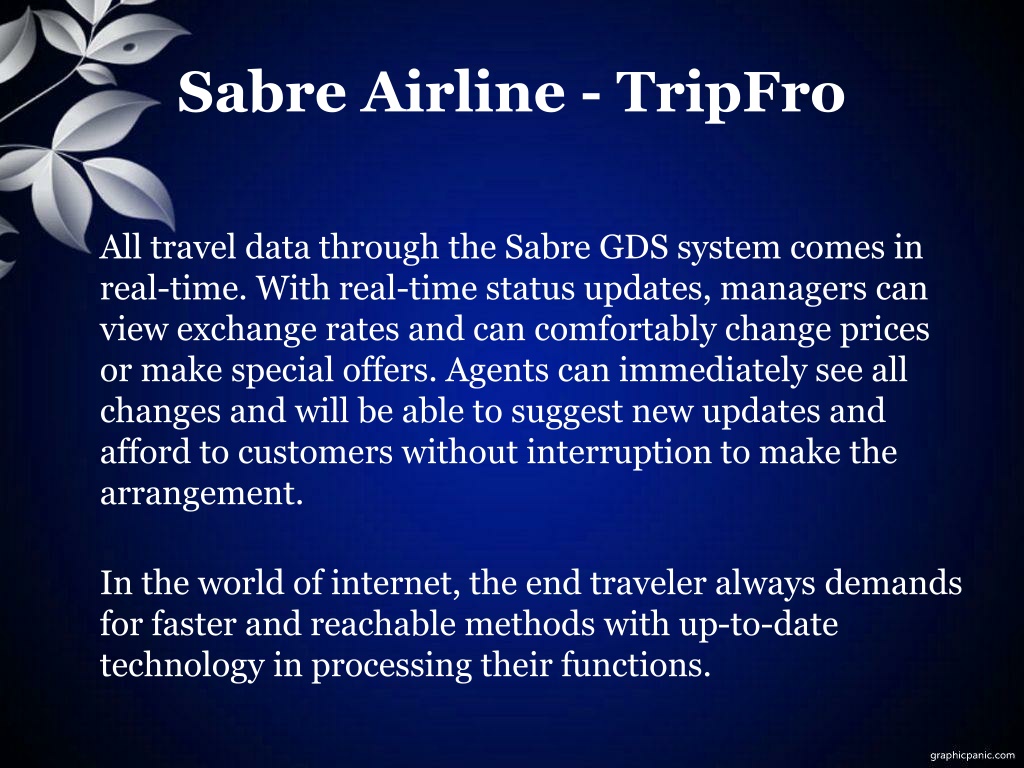 Sabre Airline - TripFro

All travel data through the Sabre GDS system comes in real-time. With real-time status updates, managers can view exchange rates and can comfortably change prices or make special offers. Agents can immediately see all changes and will be able to suggest new updates and afford to customers without interruption to make the arrangement.

In the world of internet, the end traveler always demands for faster and reachable methods with up-to-date technology in processing their functions.

graphicpanic.com